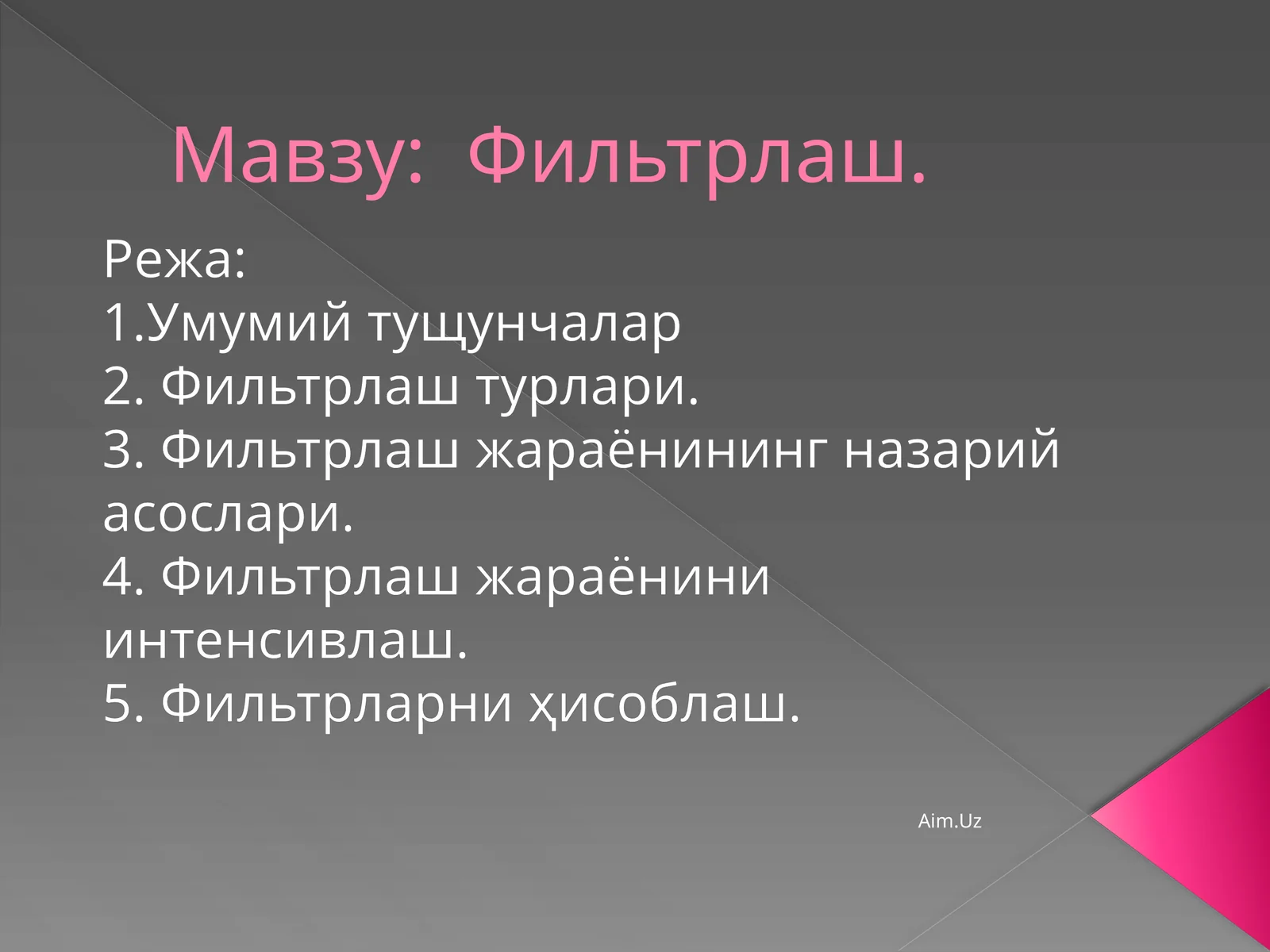 Мавзу: Фильтрлаш.

Режа:
1.Умумий тущунчалар
2. Фильтрлаш турлари.
3. Фильтрлаш жараёнининг назарий асослари.
4. Фильтрлаш жараёнини интенсивлаш.
5. Фильтрларни ҳисоблаш.

Aim.Uz